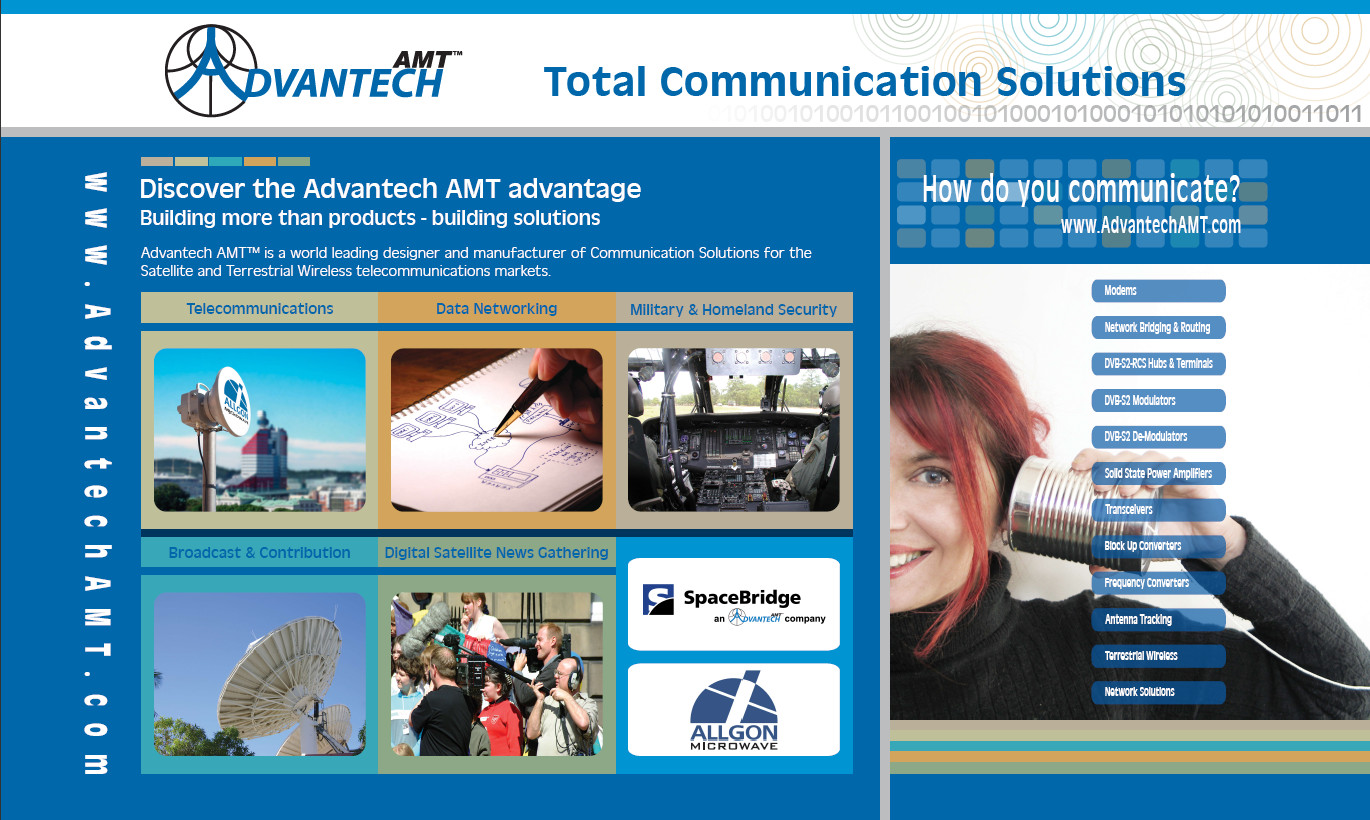 ADVANTECH AMT™

Total Communication Solutions

0101001010010110010010100010100010101010101010011011

www.AdvantechAMT.com

Discover the Advantech AMT advantage
Building more than products - building solutions

Advantech AMT™ is a world leading designer and manufacturer of Communication Solutions for the Satellite and Terrestrial Wireless telecommunications markets.

Telecommunications

Data Networking

Military & Homeland Security

ALLGON MICROWAVE

Broadcast & Contribution

Digital Satellite News Gathering

SpaceBridge
an ADVANTECH AMT company

ALLGON MICROWAVE

How do you communicate?
www.AdvantechAMT.com

Modems
Network Bridging & Routing
DVB-S2-RCS Hubs & Terminals
DVB-S2 Modulators
DVB-S2 De-Modulators
Solid State Power Amplifiers
Transceivers
Block Up Converters
Frequency Converters
Antenna Tracking
Terrestrial Wireless
Network Solutions